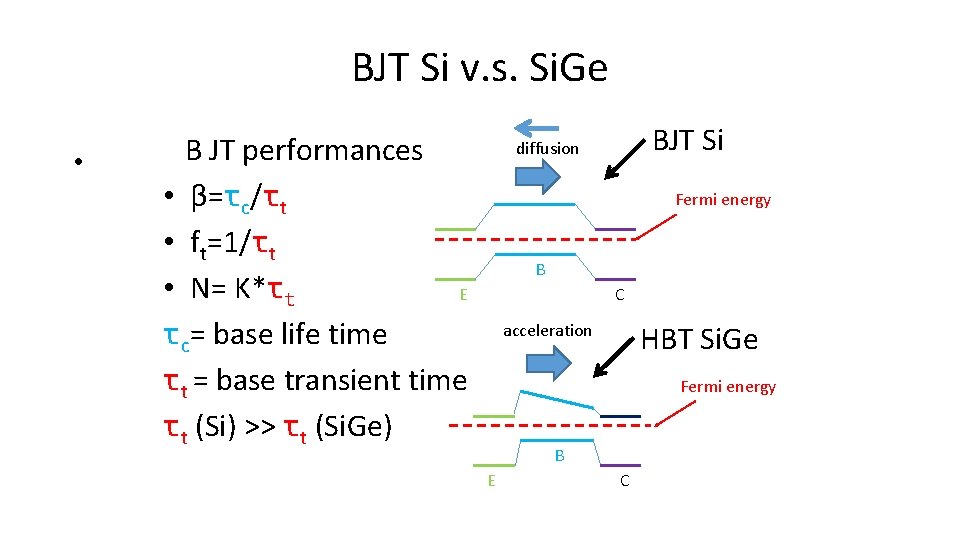 BJT Si v.s. SiGe

• B JT performances
• $\beta=\tau_c/\tau_t$
• $f_t=1/\tau_t$
• $N= K*\tau_t$
$\tau_c$= base life time
$\tau_t$ = base transient time
$\tau_t$ (Si) >> $\tau_t$ (SiGe)

diffusion

BJT Si

Fermi energy

B

E

C

acceleration

HBT SiGe

Fermi energy

B

E

C